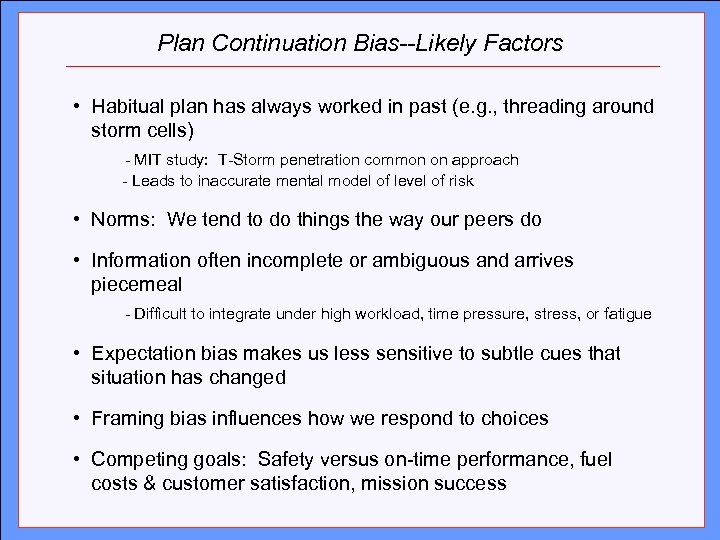 Plan Continuation Bias--Likely Factors

• Habitual plan has always worked in past (e.g., threading around storm cells)

- MIT study: T-Storm penetration common on approach
- Leads to inaccurate mental model of level of risk

• Norms: We tend to do things the way our peers do

• Information often incomplete or ambiguous and arrives piecemeal

- Difficult to integrate under high workload, time pressure, stress, or fatigue

• Expectation bias makes us less sensitive to subtle cues that situation has changed

• Framing bias influences how we respond to choices

• Competing goals: Safety versus on-time performance, fuel costs & customer satisfaction, mission success